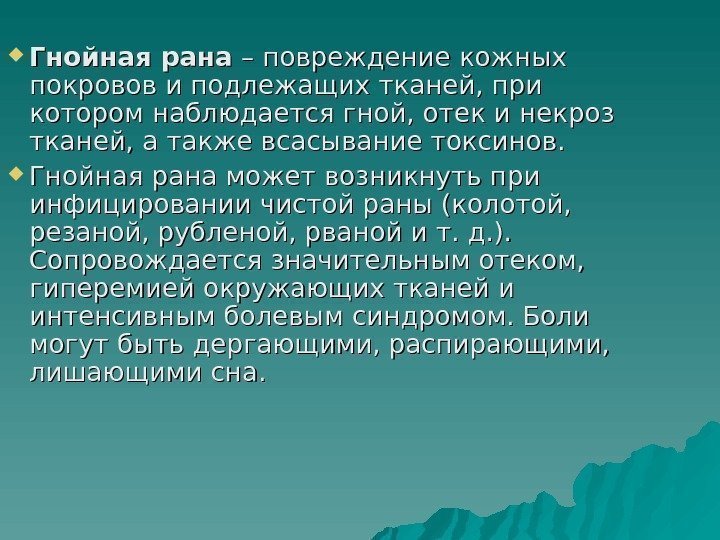 Гнойная рана – повреждение кожных покровов и подлежащих тканей, при котором наблюдается гной, отек и некроз тканей, а также всасывание токсинов.

Гнойная рана может возникнуть при инфицировании чистой раны (колотой, резаной, рубленой, рваной и т. д.). Сопровождается значительным отеком, гиперемией окружающих тканей и интенсивным болевым синдромом. Боли могут быть дергающими, распирающими, лишающими сна.